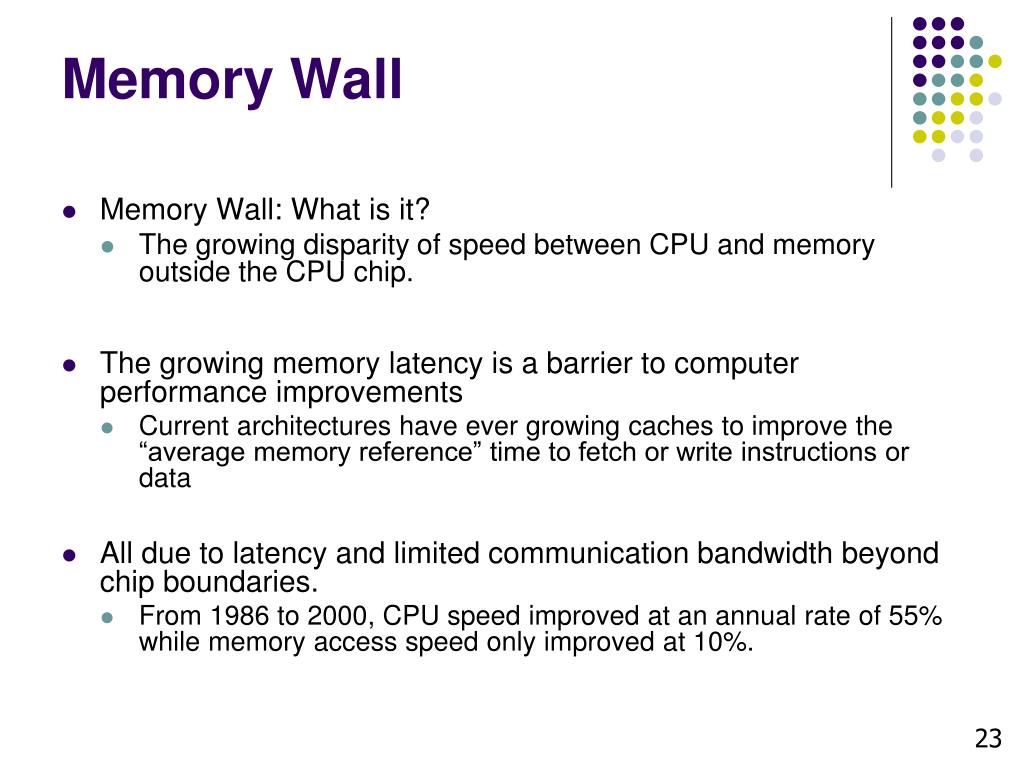 Memory Wall

- Memory Wall: What is it?
  - The growing disparity of speed between CPU and memory outside the CPU chip.

- The growing memory latency is a barrier to computer performance improvements
  - Current architectures have ever growing caches to improve the “average memory reference” time to fetch or write instructions or data

- All due to latency and limited communication bandwidth beyond chip boundaries.
  - From 1986 to 2000, CPU speed improved at an annual rate of 55% while memory access speed only improved at 10%.

23